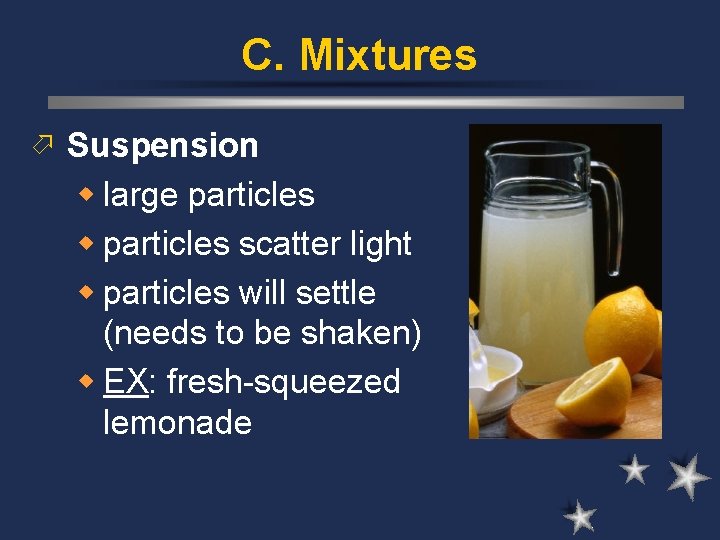 C. Mixtures

Suspension

large particles

particles scatter light

particles will settle (needs to be shaken)

EX: fresh-squeezed lemonade